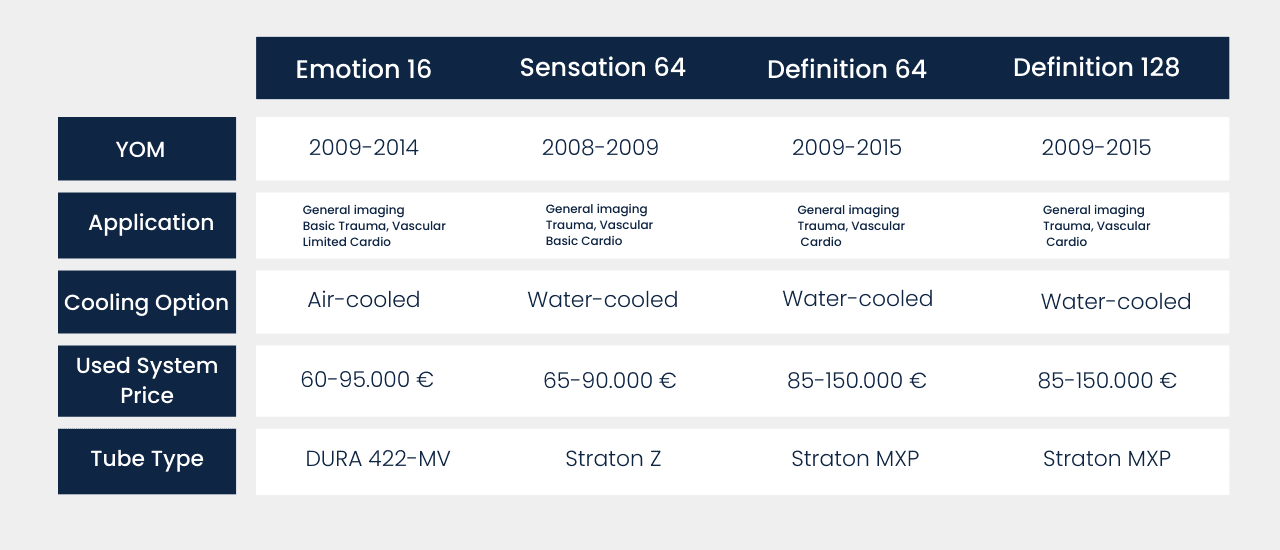 | | Emotion 16 | Sensation 64 | Definition 64 | Definition 128 |
|---|---|---|---|---|
| YOM | 2009-2014 | 2008-2009 | 2009-2015 | 2009-2015 |
| Application | General imaging Basic Trauma, Vascular Limited Cardio | General imaging Trauma, Vascular Basic Cardio | General imaging Trauma, Vascular Cardio | General imaging Trauma, Vascular Cardio |
| Cooling Option | Air-cooled | Water-cooled | Water-cooled | Water-cooled |
| Used System Price | 60-95.000 € | 65-90.000 € | 85-150.000 € | 85-150.000 € |
| Tube Type | DURA 422-MV | Straton Z | Straton MXP | Straton MXP |